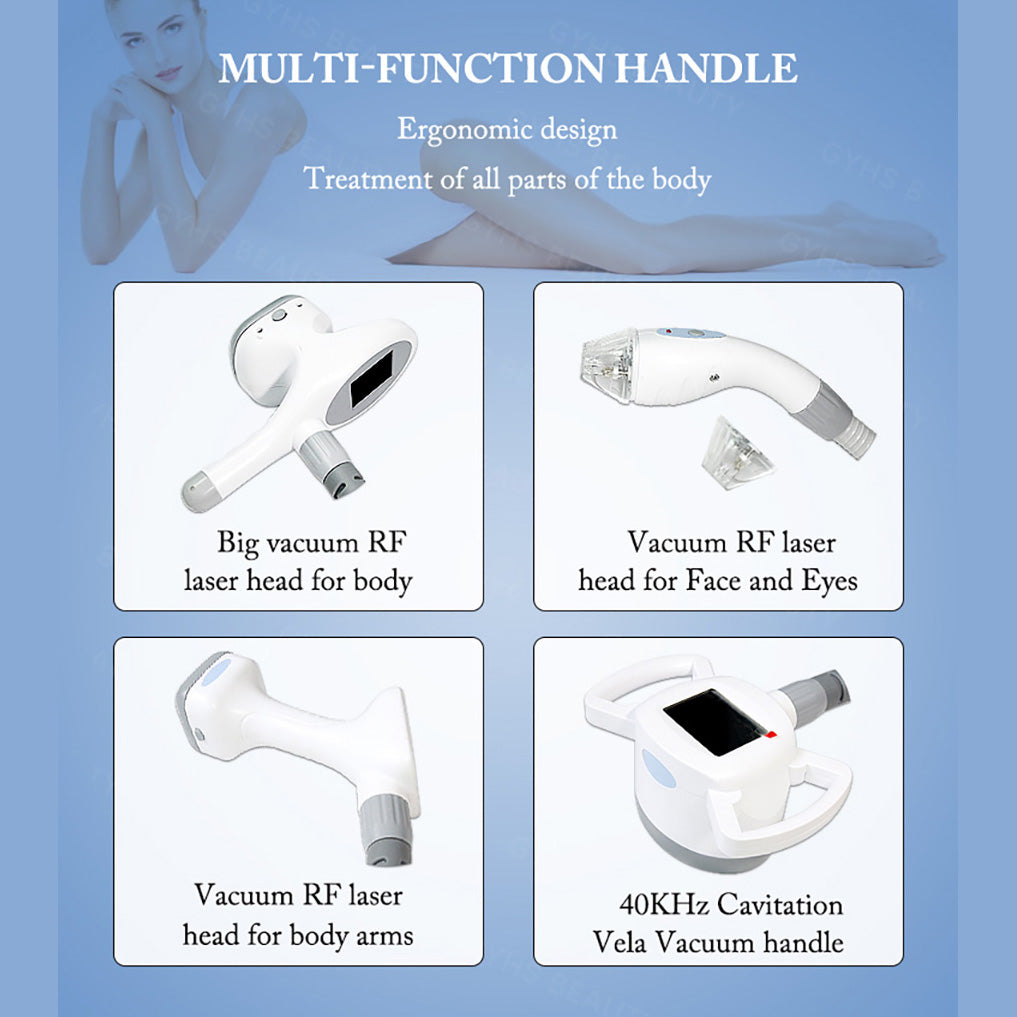 MULTI-FUNCTION HANDLE

Ergonomic design

Treatment of all parts of the body

Big vacuum RF laser head for body

Vacuum RF laser head for Face and Eyes

Vacuum RF laser head for body arms

40KHz Cavitation Vela Vacuum handle